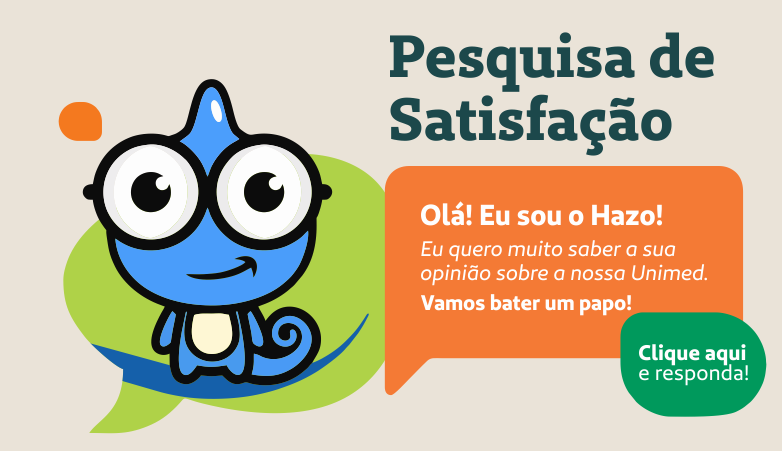 Pesquisa de Satisfação

Olá! Eu sou o Hazo!

Eu quero muito saber a sua opinião sobre a nossa Unimed.

Vamos bater um papo!

Clique aqui e responda!